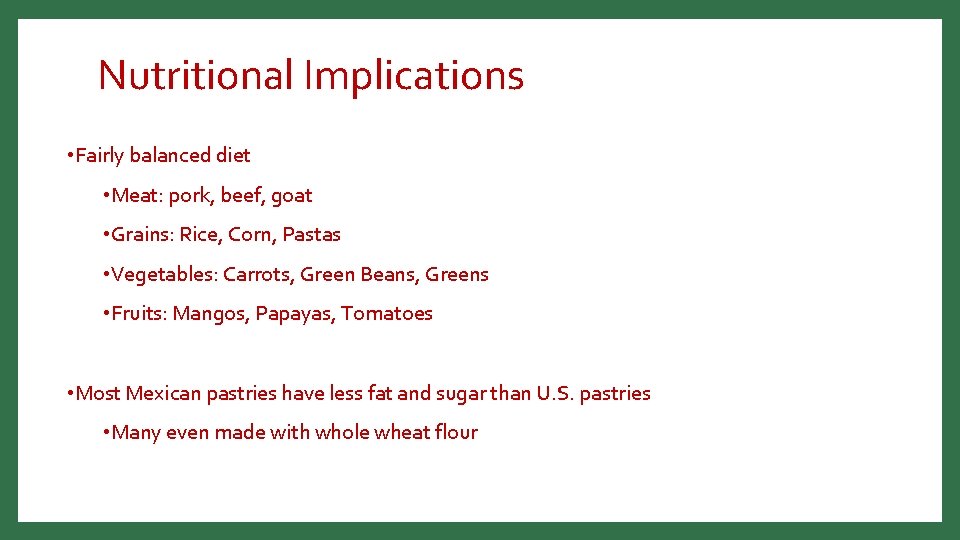 Nutritional Implications

•Fairly balanced diet

•Meat: pork, beef, goat

•Grains: Rice, Corn, Pastas

•Vegetables: Carrots, Green Beans, Greens

•Fruits: Mangos, Papayas, Tomatoes

•Most Mexican pastries have less fat and sugar than U.S. pastries

•Many even made with whole wheat flour